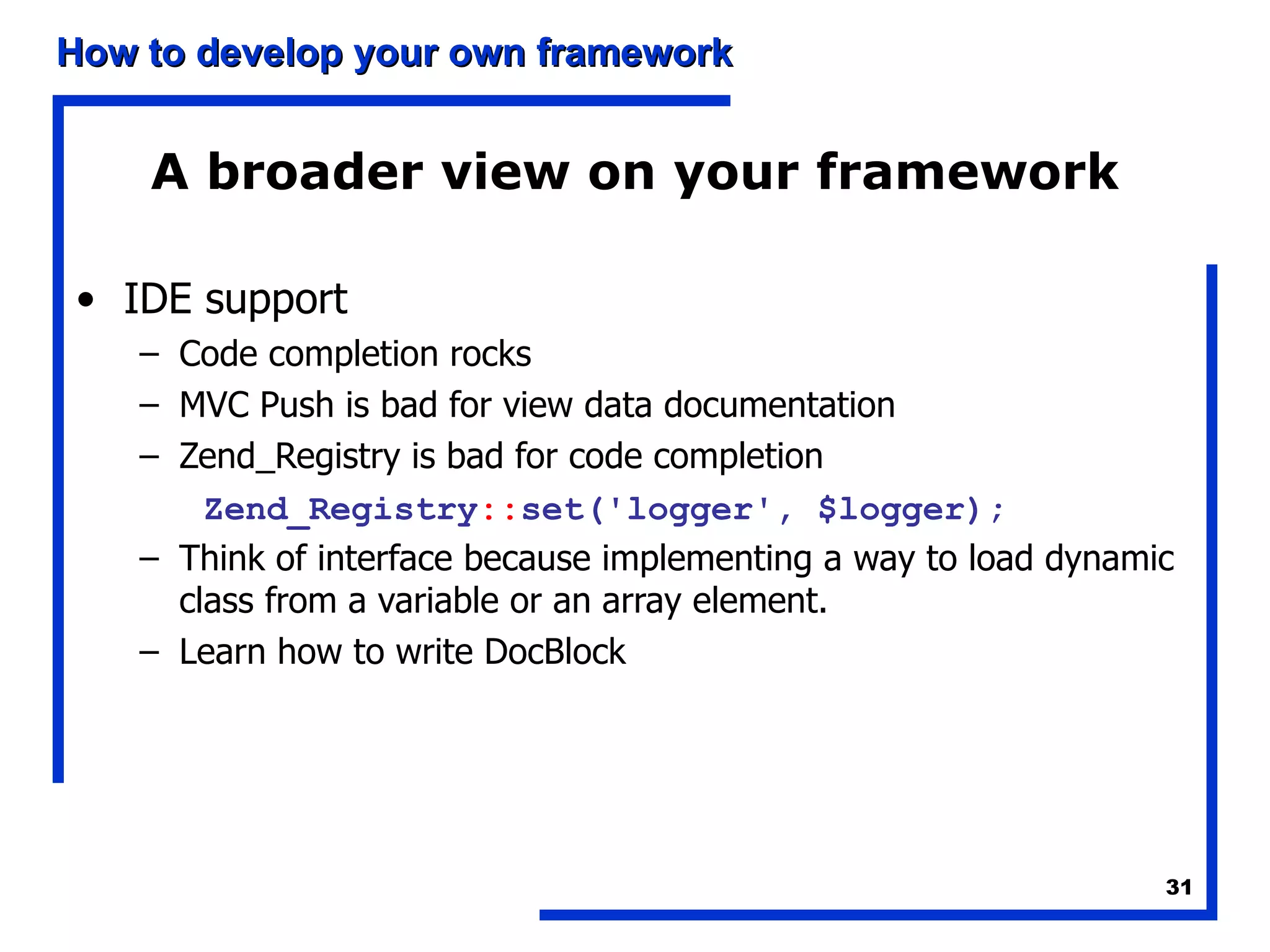 How to develop your own framework

A broader view on your framework

• IDE support
– Code completion rocks
– MVC Push is bad for view data documentation
– Zend_Registry is bad for code completion
Zend_Registry::set('logger', $logger);
– Think of interface because implementing a way to load dynamic class from a variable or an array element.
– Learn how to write DocBlock

31